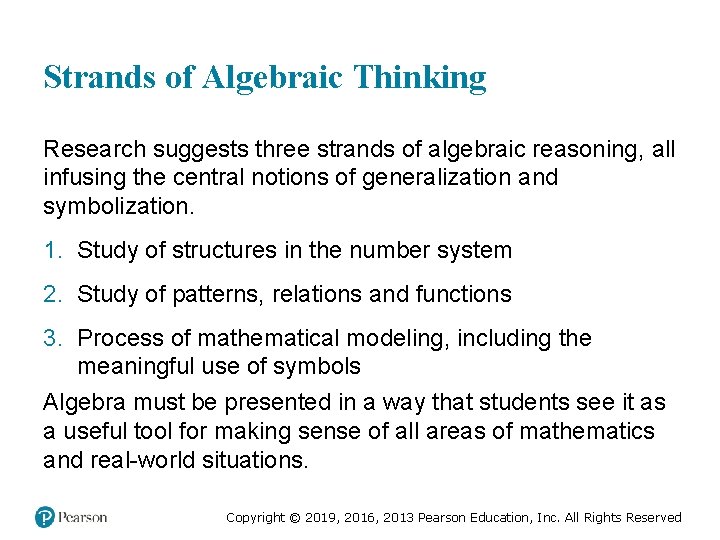 Strands of Algebraic Thinking

Research suggests three strands of algebraic reasoning, all infusing the central notions of generalization and symbolization.

1. Study of structures in the number system

2. Study of patterns, relations and functions

3. Process of mathematical modeling, including the meaningful use of symbols

Algebra must be presented in a way that students see it as a useful tool for making sense of all areas of mathematics and real-world situations.

Pearson

Copyright © 2019, 2016, 2013 Pearson Education, Inc. All Rights Reserved